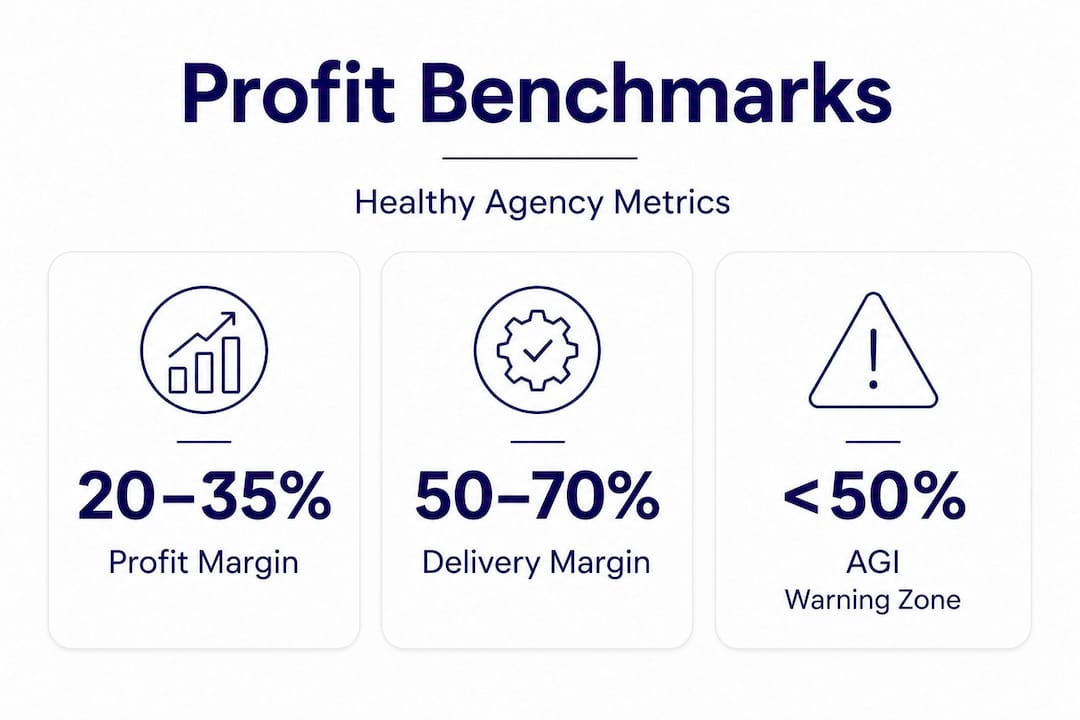 Profit Benchmarks

Healthy Agency Metrics

20–35%
Profit Margin

50–70%
Delivery Margin

<50%
AGI
Warning Zone